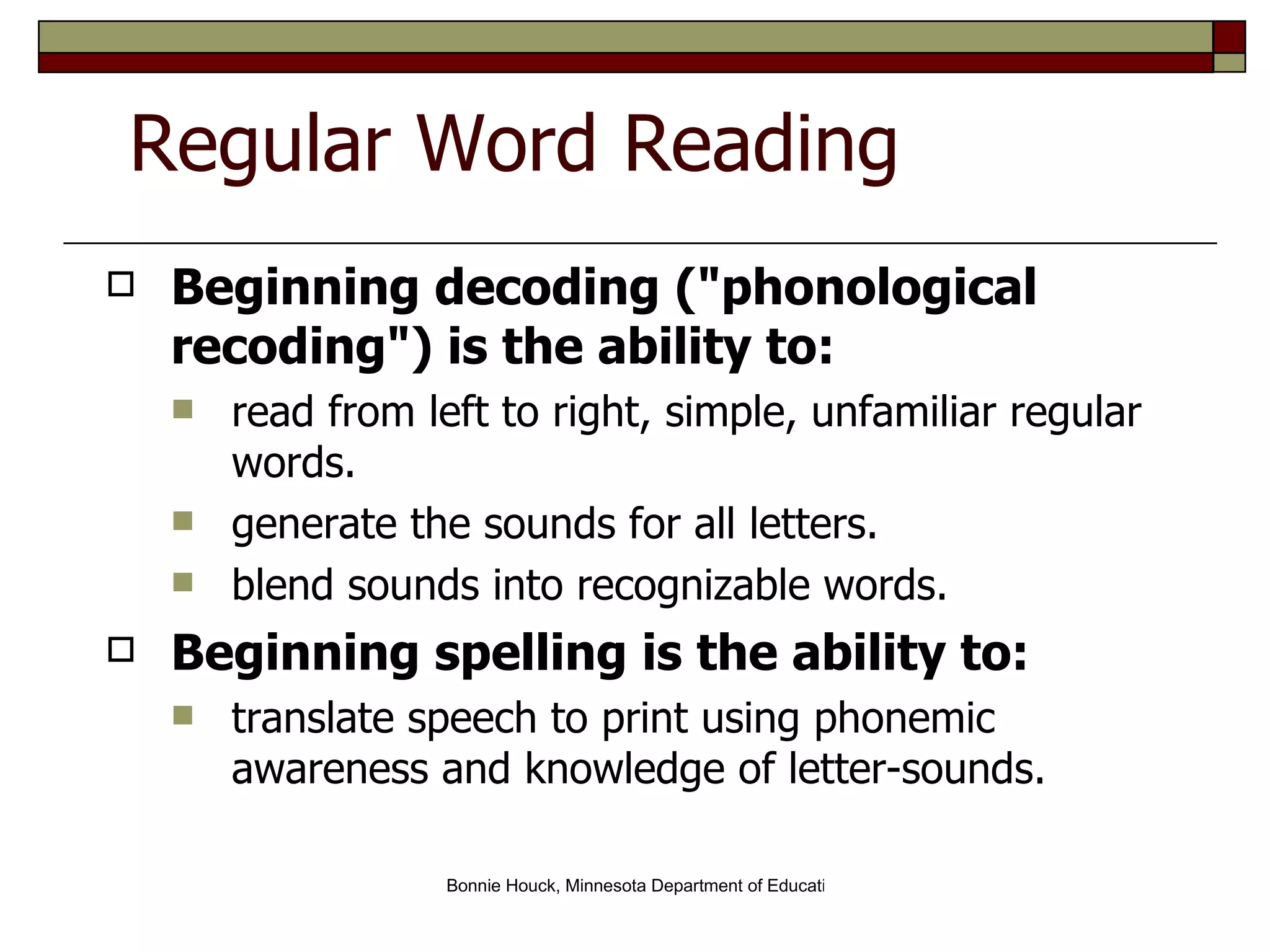 Regular Word Reading

Beginning decoding ("phonological recoding") is the ability to:

read from left to right, simple, unfamiliar regular words.

generate the sounds for all letters.

blend sounds into recognizable words.

Beginning spelling is the ability to:

translate speech to print using phonemic awareness and knowledge of letter-sounds.

Bonnie Houck, Minnesota Department of Educati